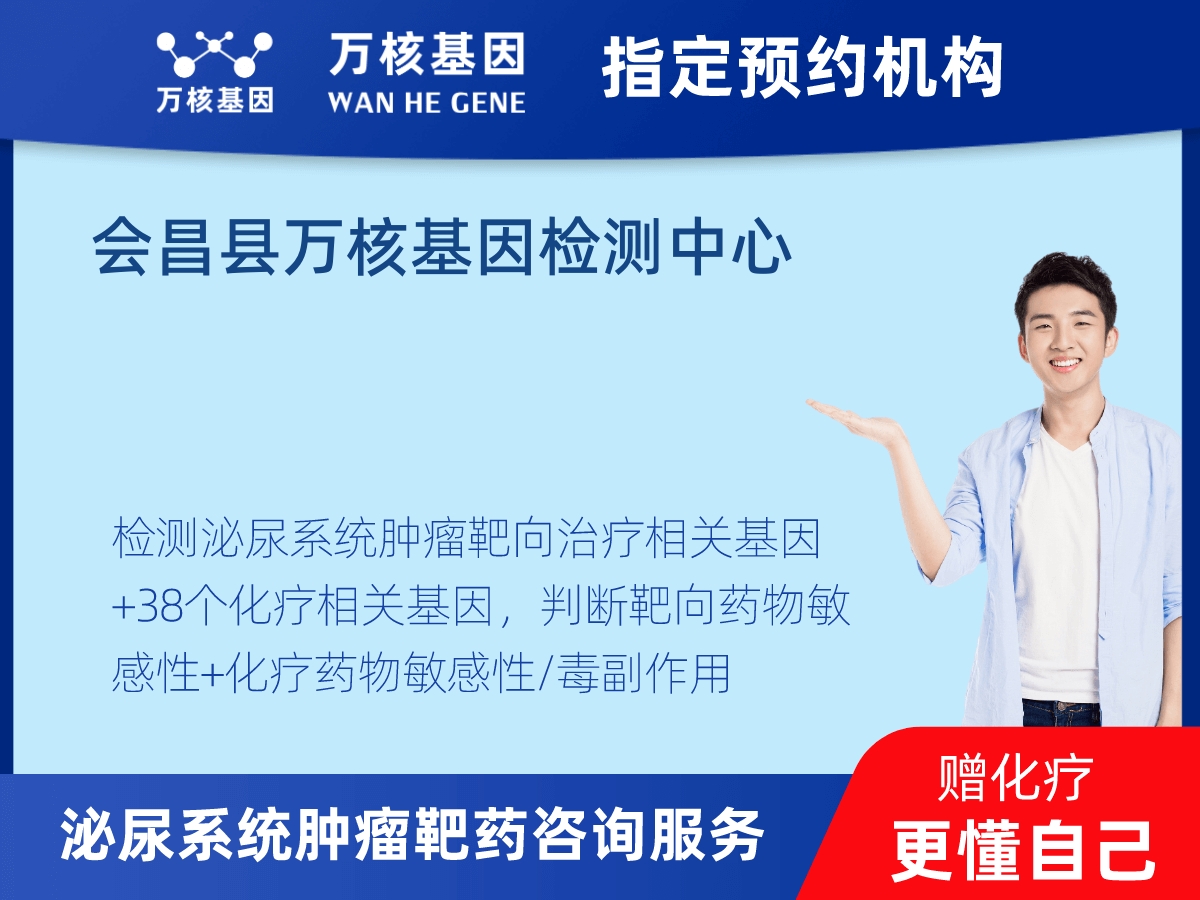 万核基因

万核基因
WAN HE GENE

指定预约机构

会昌县万核基因检测中心

检测泌尿系统肿瘤靶向治疗相关基因+38个化疗相关基因，判断靶向药物敏感性+化疗药物敏感性/毒副作用

泌尿系统肿瘤靶药咨询服务

赠化疗
更懂自己